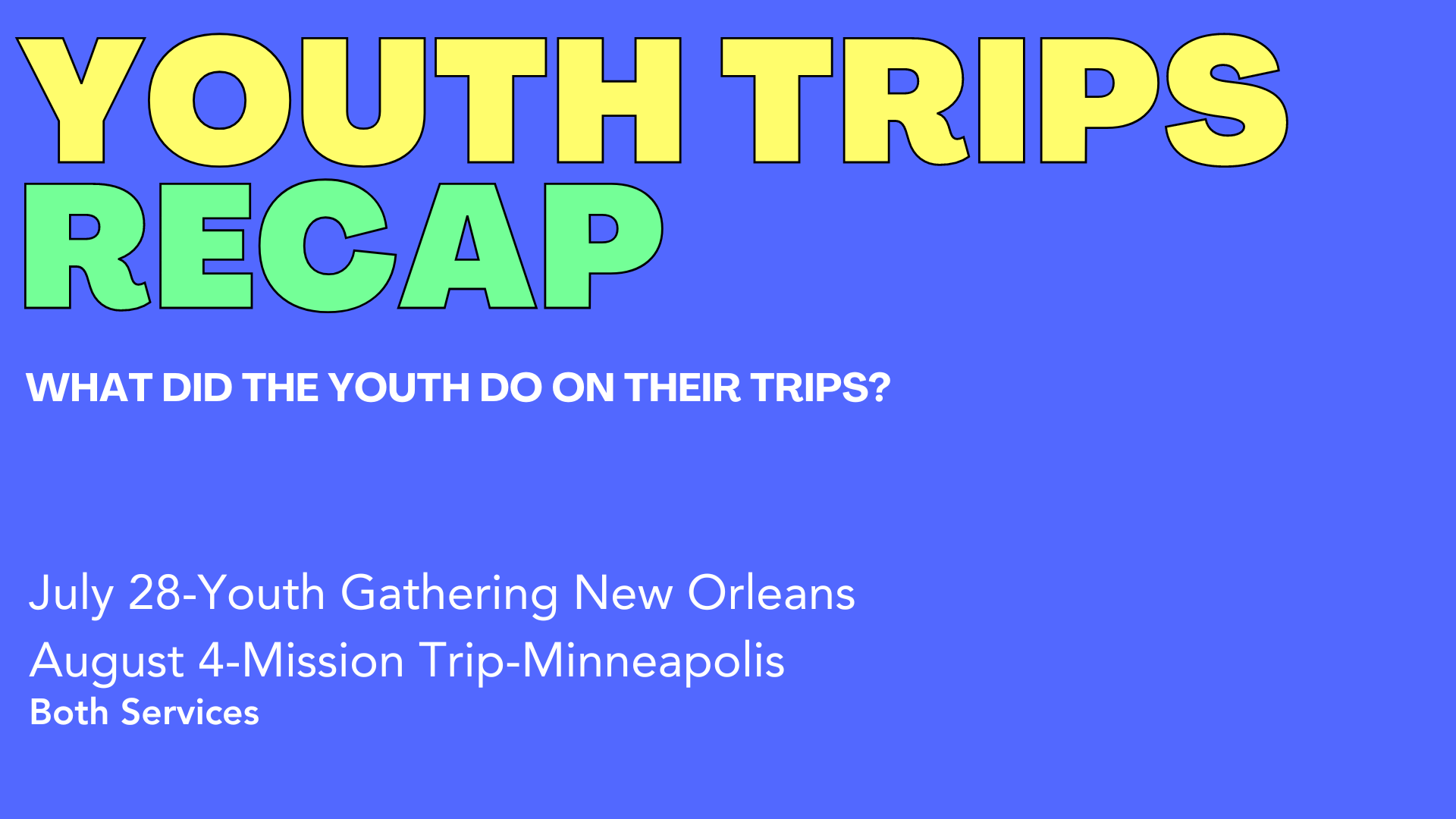 YOUTH TRIPS
RECAP

WHAT DID THE YOUTH DO ON THEIR TRIPS?

July 28-Youth Gathering New Orleans
August 4-Mission Trip-Minneapolis
Both Services